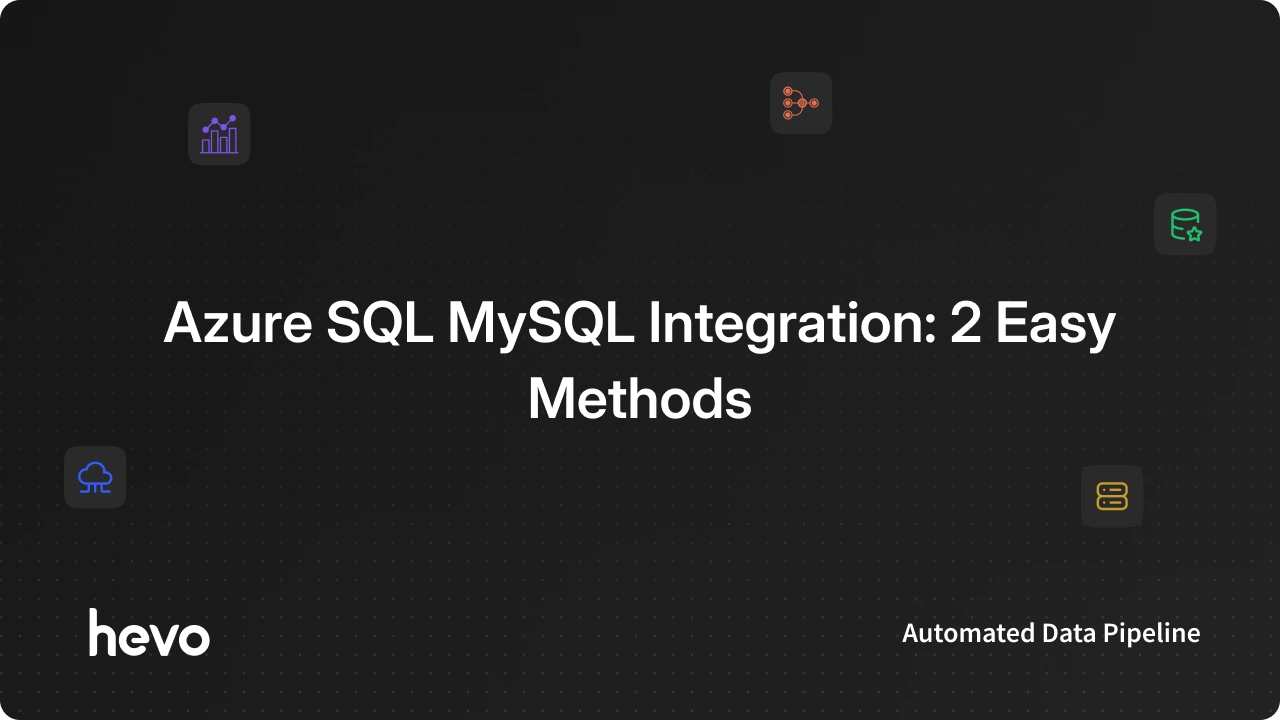 Azure SQL MySQL Integration: 2 Easy Methods

hevo

Automated Data Pipeline